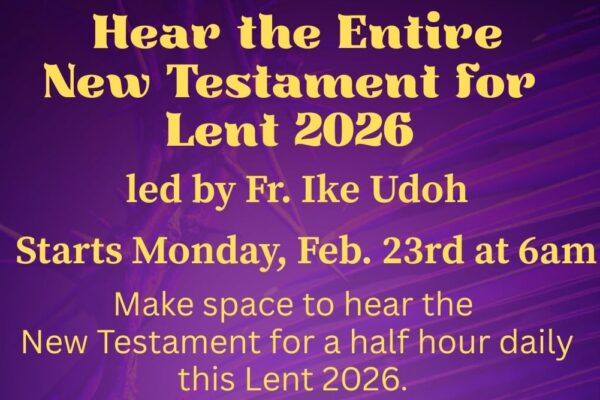 Hear the Entire New Testament for Lent 2026

led by Fr. Ike Udoh

Starts Monday, Feb. 23rd at 6am

Make space to hear the New Testament for a half hour daily this Lent 2026.